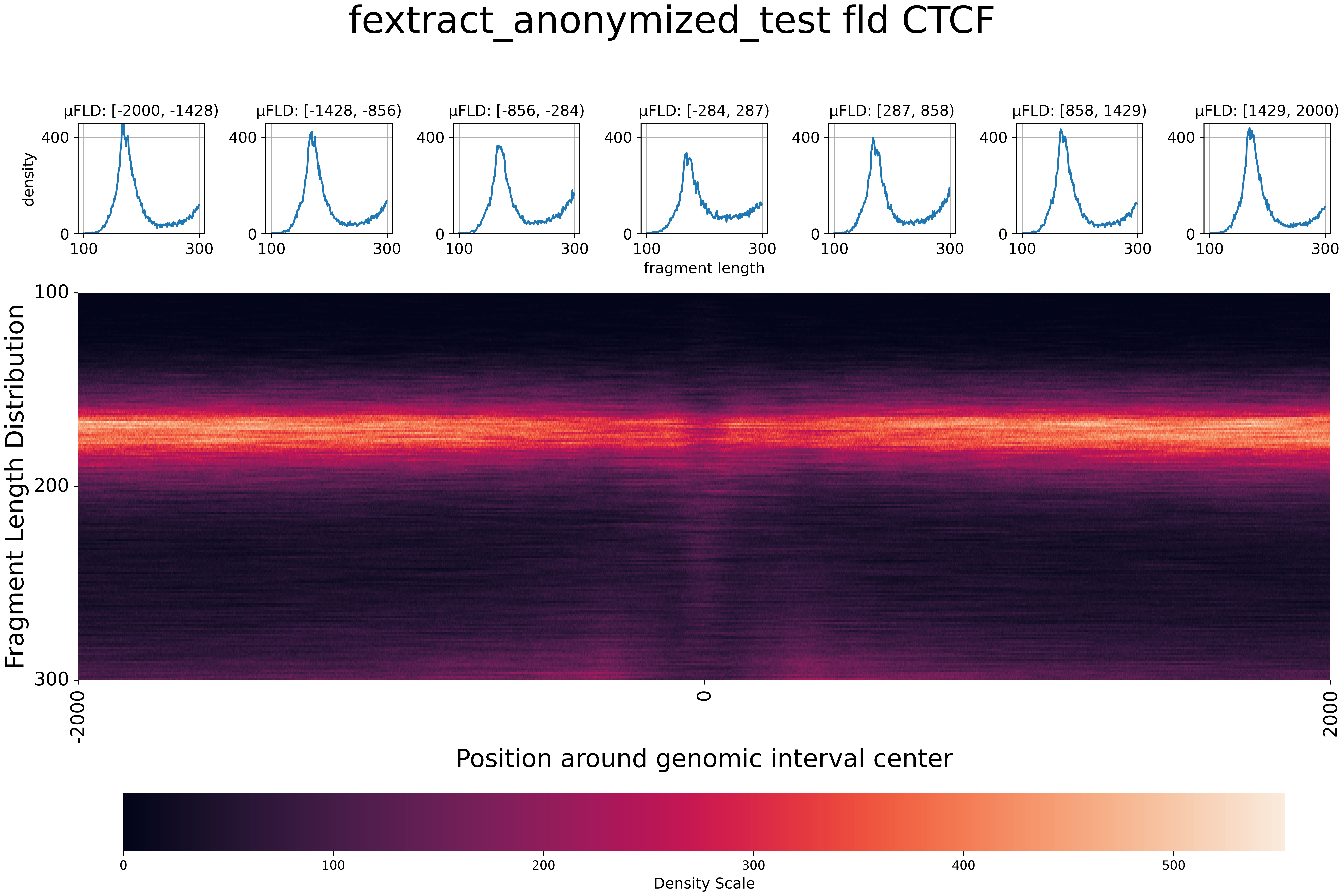 fextract_anonymized_test fld CTCF

μFLD: [-2000, -1428)

density

400

0

100 300

μFLD: [-1428, -856)

400

0

100 300

μFLD: [-856, -284)

400

0

100 300

μFLD: [-284, 287)

400

0

100 300

fragment length

μFLD: [287, 858)

400

0

100 300

μFLD: [858, 1429)

400

0

100 300

μFLD: [1429, 2000)

400

0

100 300

Fragment Length Distribution

100

200

300

-2000

0

2000

Position around genomic interval center

0 100 200 300 400 500

Density Scale